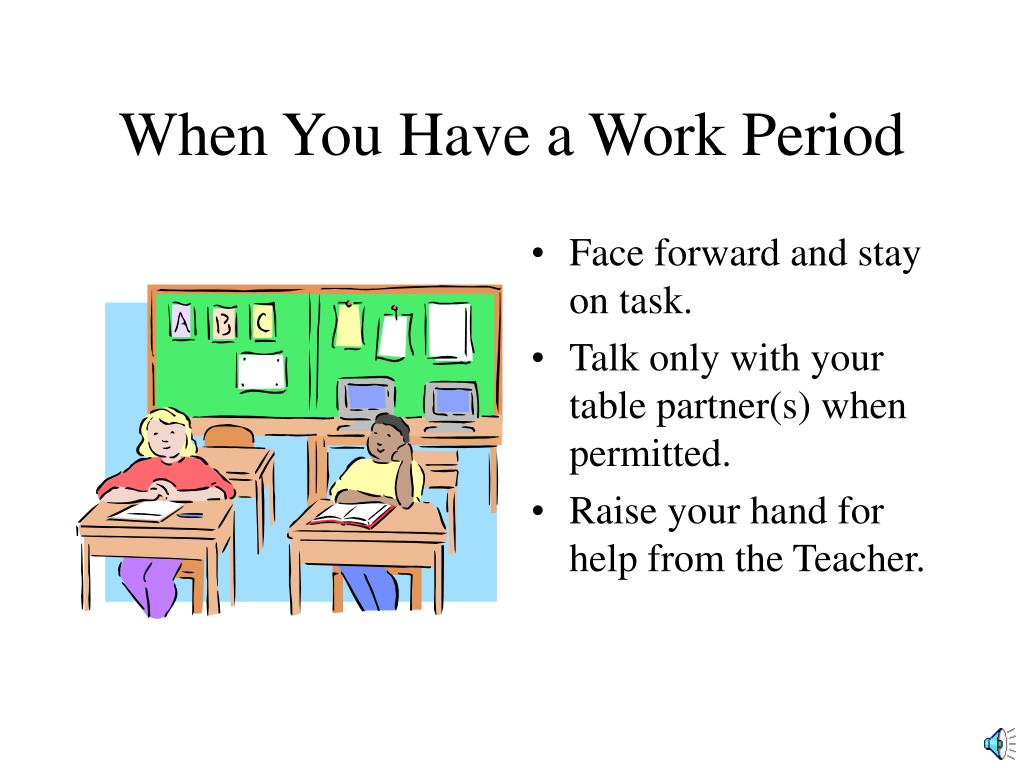 When You Have a Work Period

A B C

• Face forward and stay on task.
• Talk only with your table partner(s) when permitted.
• Raise your hand for help from the Teacher.